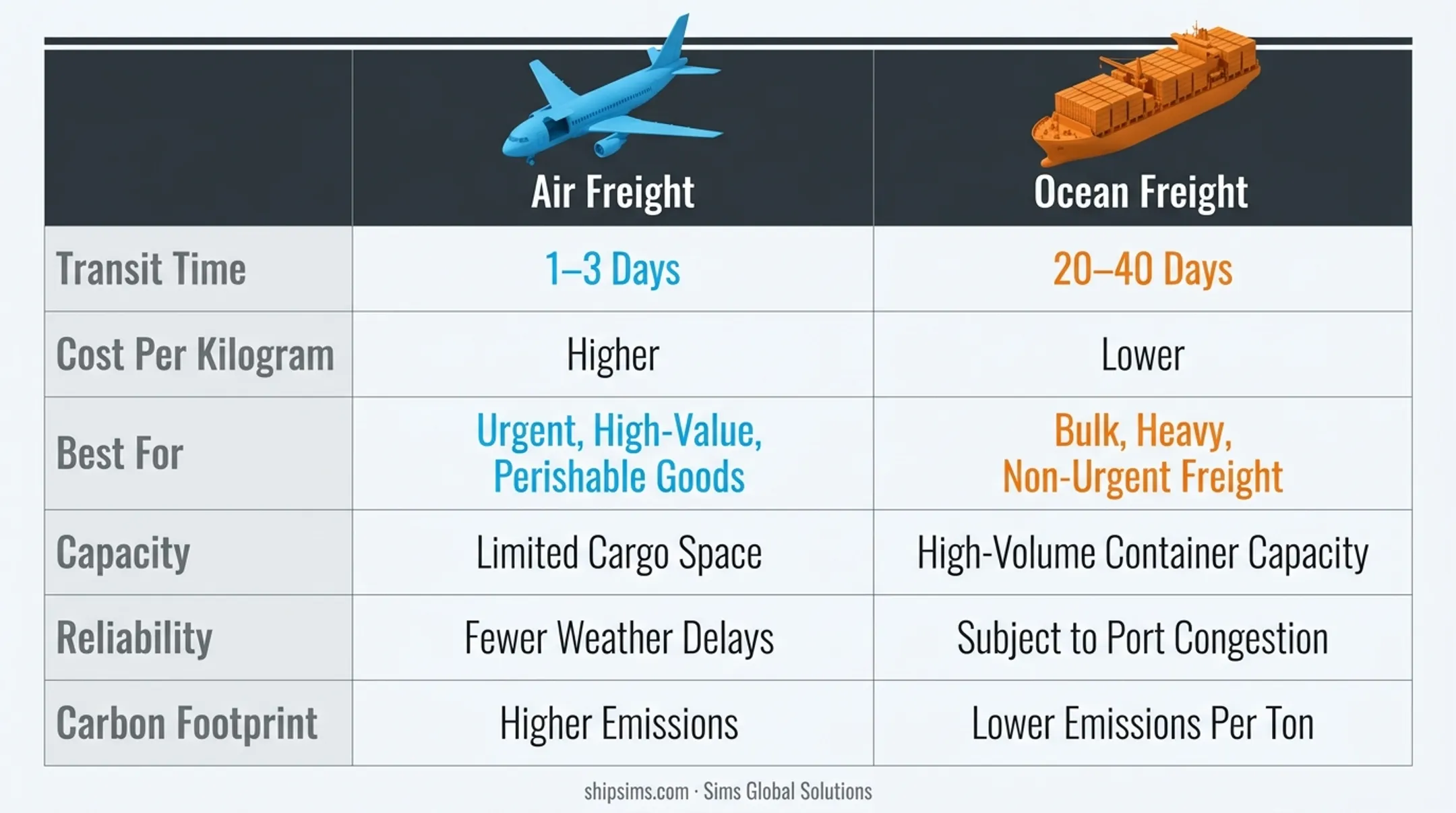 | | Air Freight | Ocean Freight |
|---|---|---|
| Transit Time | 1–3 Days | 20–40 Days |
| Cost Per Kilogram | Higher | Lower |
| Best For | Urgent, High-Value, Perishable Goods | Bulk, Heavy, Non-Urgent Freight |
| Capacity | Limited Cargo Space | High-Volume Container Capacity |
| Reliability | Fewer Weather Delays | Subject to Port Congestion |
| Carbon Footprint | Higher Emissions | Lower Emissions Per Ton |

shipsims.com · Sims Global Solutions